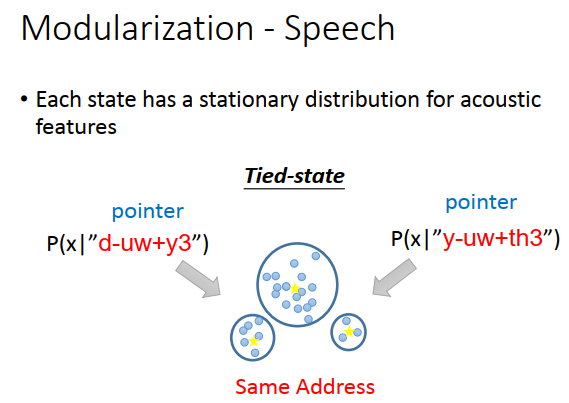 Modularization - Speech

• Each state has a stationary distribution for acoustic features

Tied-state

pointer

P(x|”d-uw+y3”)

pointer

P(x|”y-uw+th3”)

Same Address